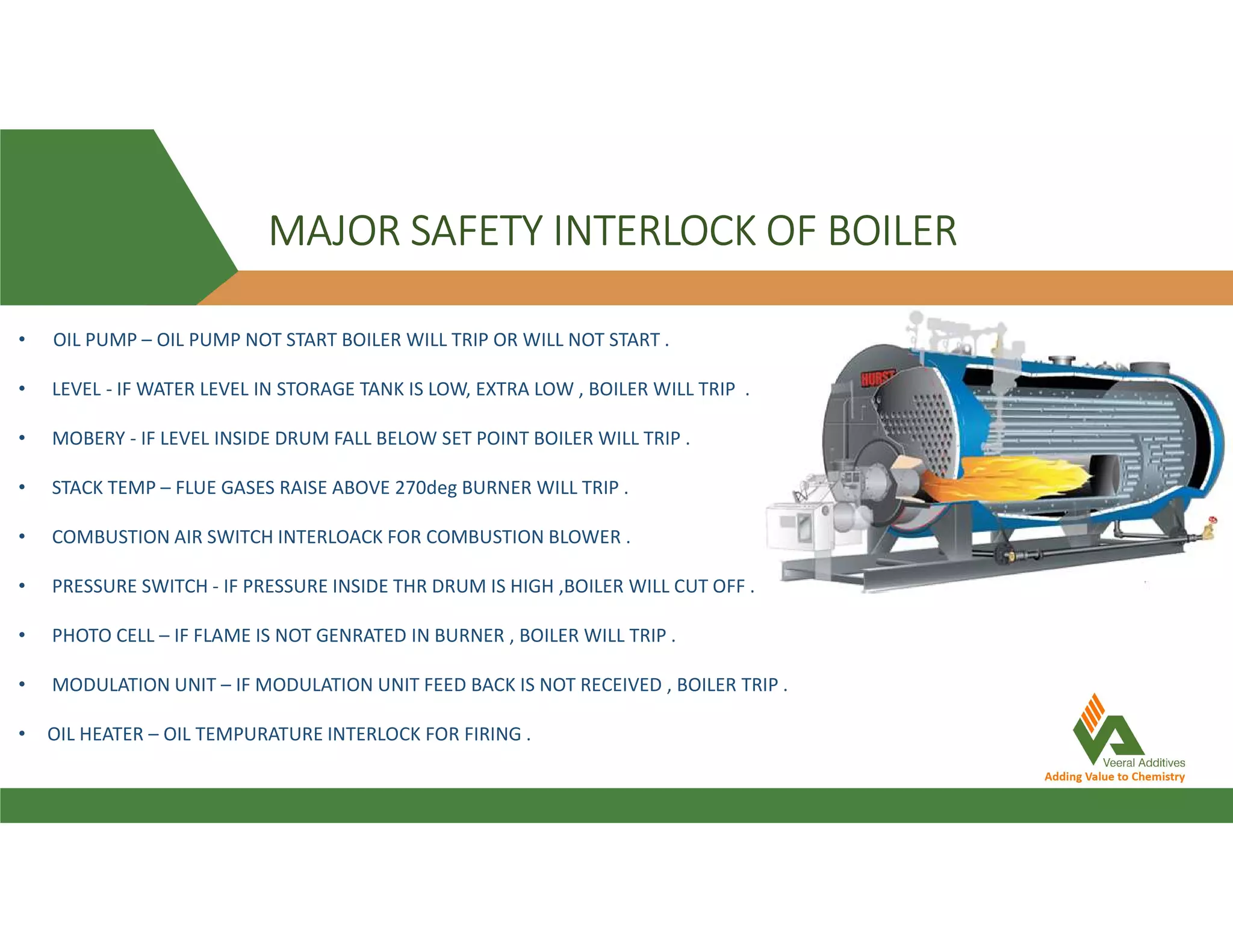 MAJOR SAFETY INTERLOCK OF BOILER

• OIL PUMP – OIL PUMP NOT START BOILER WILL TRIP OR WILL NOT START .

• LEVEL - IF WATER LEVEL IN STORAGE TANK IS LOW, EXTRA LOW , BOILER WILL TRIP .

• MOBERY - IF LEVEL INSIDE DRUM FALL BELOW SET POINT BOILER WILL TRIP .

• STACK TEMP – FLUE GASES RAISE ABOVE 270deg BURNER WILL TRIP .

• COMBUSTION AIR SWITCH INTERLOACK FOR COMBUSTION BLOWER .

• PRESSURE SWITCH - IF PRESSURE INSIDE THR DRUM IS HIGH ,BOILER WILL CUT OFF .

• PHOTO CELL – IF FLAME IS NOT GENRATED IN BURNER , BOILER WILL TRIP .

• MODULATION UNIT – IF MODULATION UNIT FEED BACK IS NOT RECEIVED , BOILER TRIP .

• OIL HEATER – OIL TEMPURATURE INTERLOCK FOR FIRING .

HURST

Veeral Additives
Adding Value to Chemistry